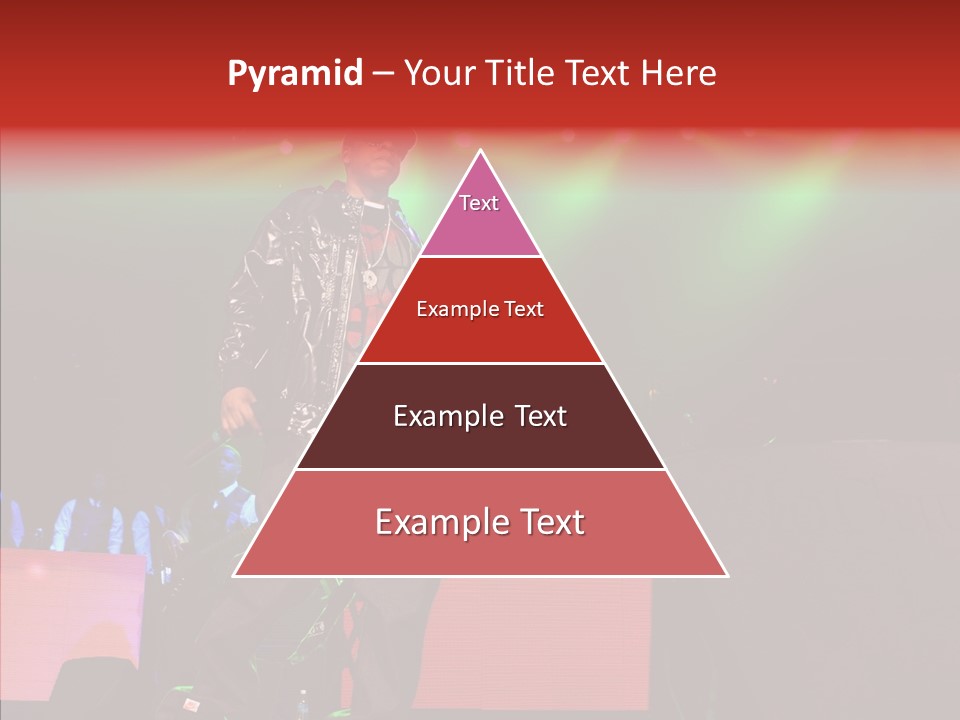 Pyramid – Your Title Text Here

Text

Example Text

Example Text

Example Text